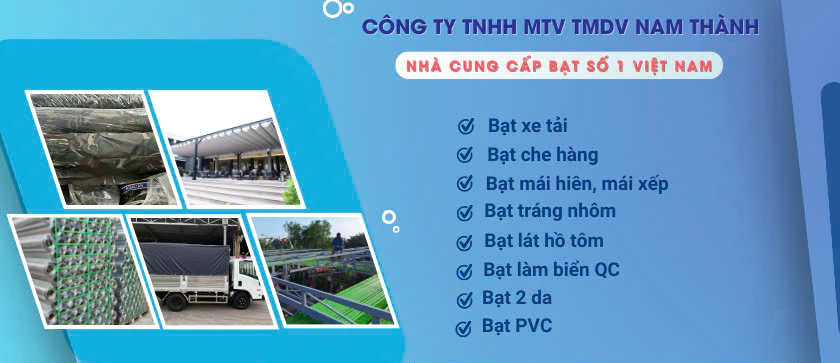 CÔNG TY TNHH MTV TMDV NAM THÀNH

NHÀ CUNG CẤP BẠT SỐ 1 VIỆT NAM

Bạt xe tải
Bạt che hàng
Bạt mái hiên, mái xếp
Bạt tráng nhôm
Bạt lát hồ tôm
Bạt làm biển QC
Bạt 2 da
Bạt PVC